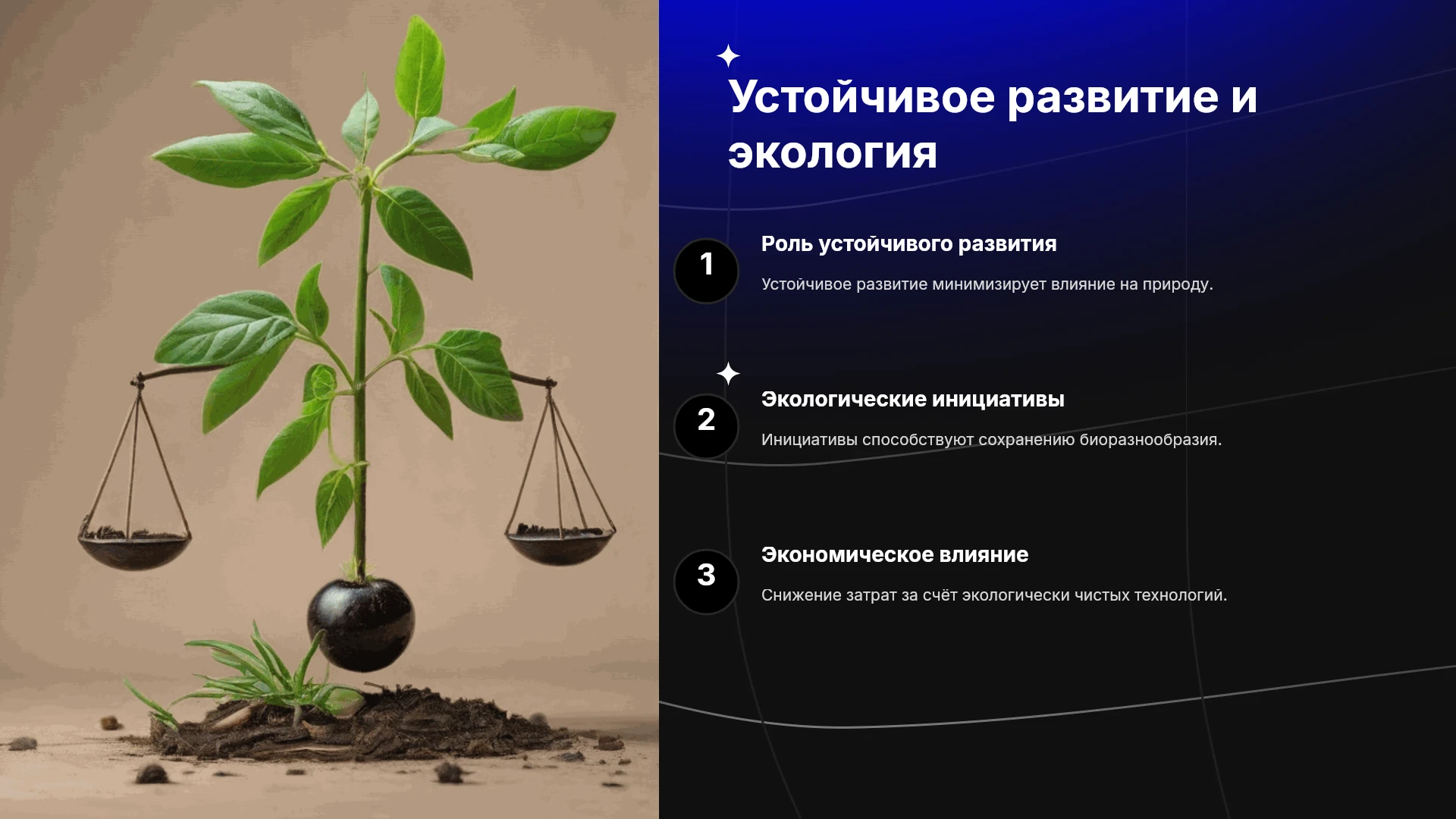 Устойчивое развитие и экология

1

Роль устойчивого развития

Устойчивое развитие минимизирует влияние на природу.

2

Экологические инициативы

Инициативы способствуют сохранению биоразнообразия.

3

Экономическое влияние

Снижение затрат за счёт экологически чистых технологий.